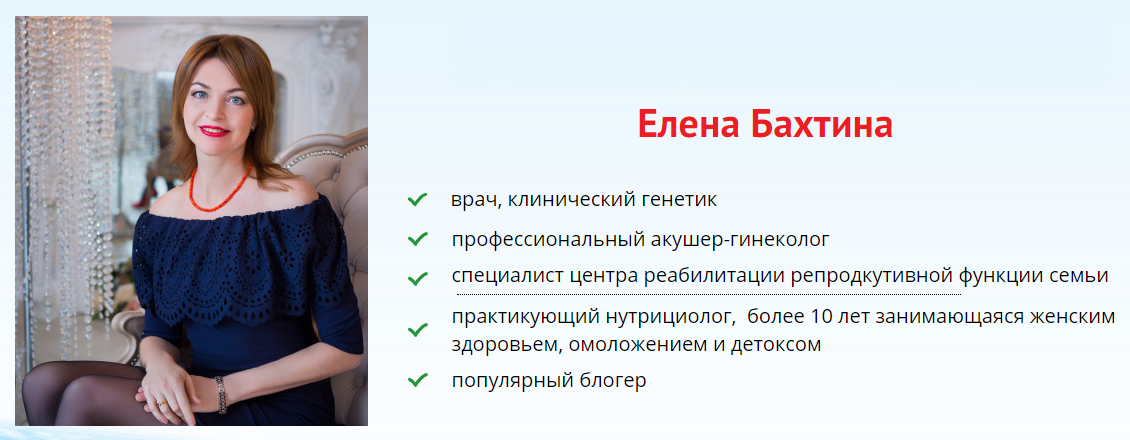 Елена Бахтина

врач, клинический генетик

профессиональный акушер-гинеколог

специалист центра реабилитации репродкутивной функции семьи

практикующий нутрициолог, более 10 лет занимающаяся женским здоровьем, омоложением и детоксом

популярный блогер